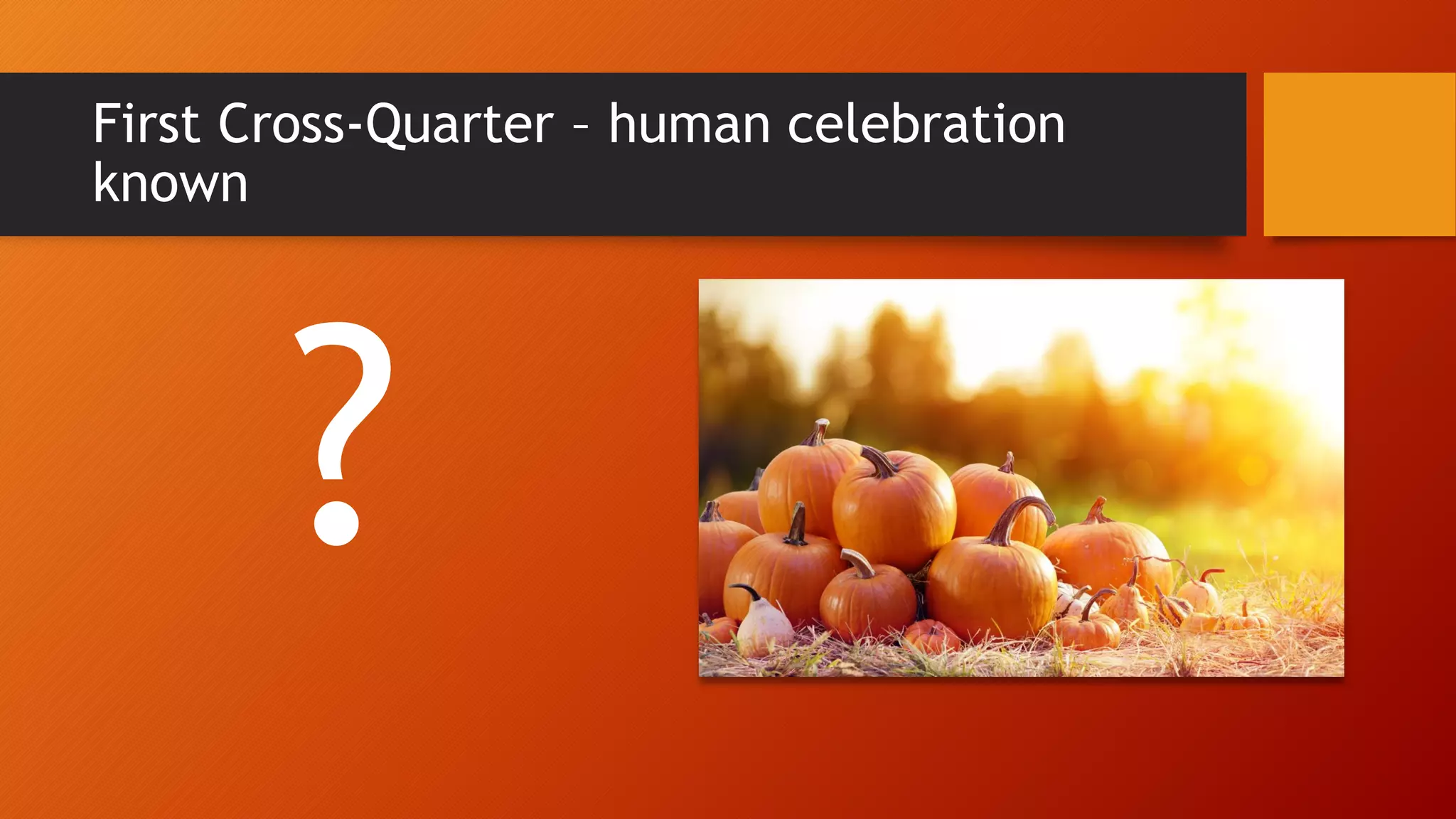 First Cross-Quarter – human celebration known

?